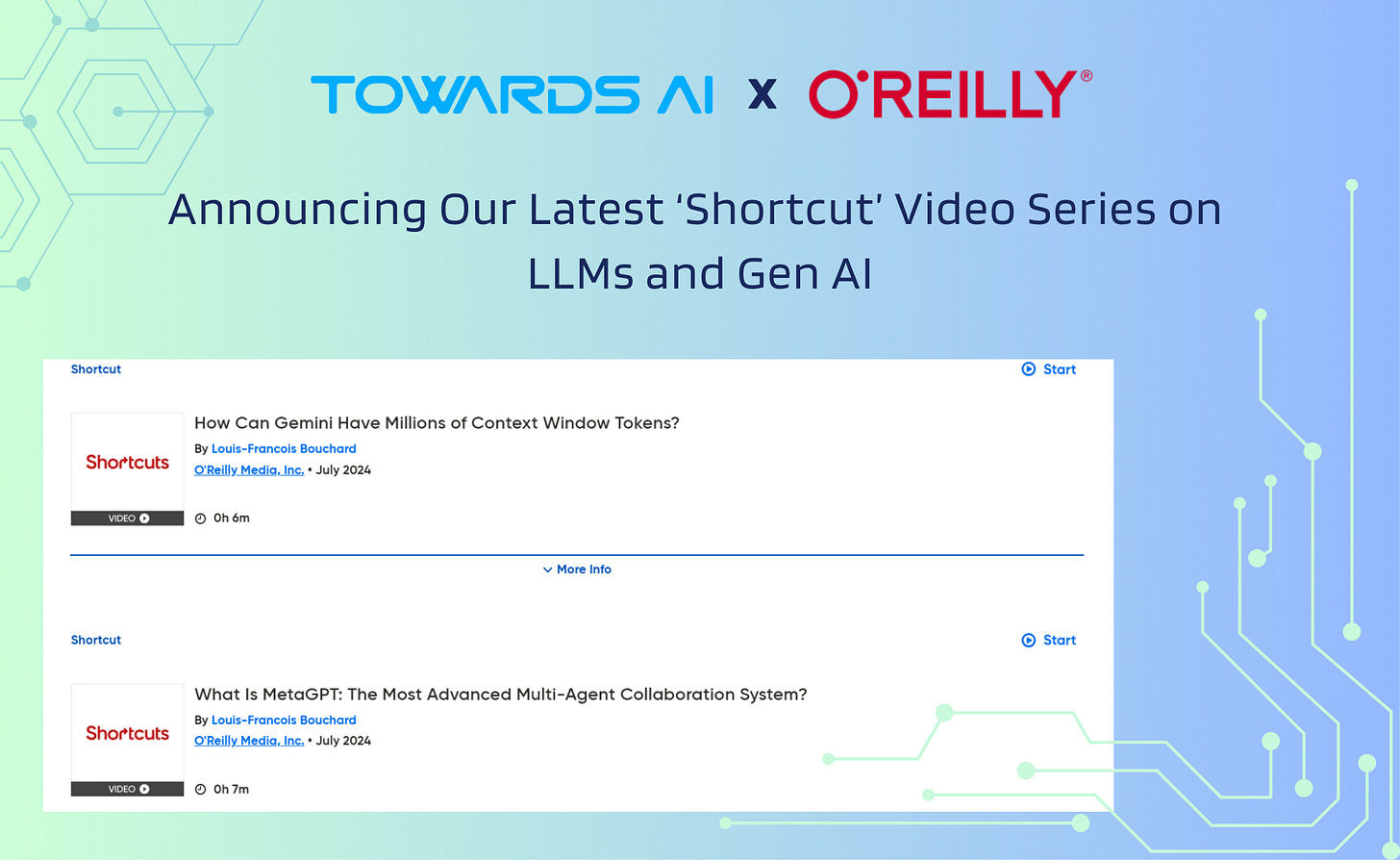 TOWARDS AI x O'REILLY®

Announcing Our Latest 'Shortcut' Video Series on LLMs and Gen AI

Shortcut

Start

Shortcuts
VIDEO

How Can Gemini Have Millions of Context Window Tokens?

By Louis-Francois Bouchard

O'Reilly Media, Inc. • July 2024

0h 6m

More Info

Shortcut

Start

Shortcuts
VIDEO

What Is MetaGPT: The Most Advanced Multi-Agent Collaboration System?

By Louis-Francois Bouchard

O'Reilly Media, Inc. • July 2024

0h 7m